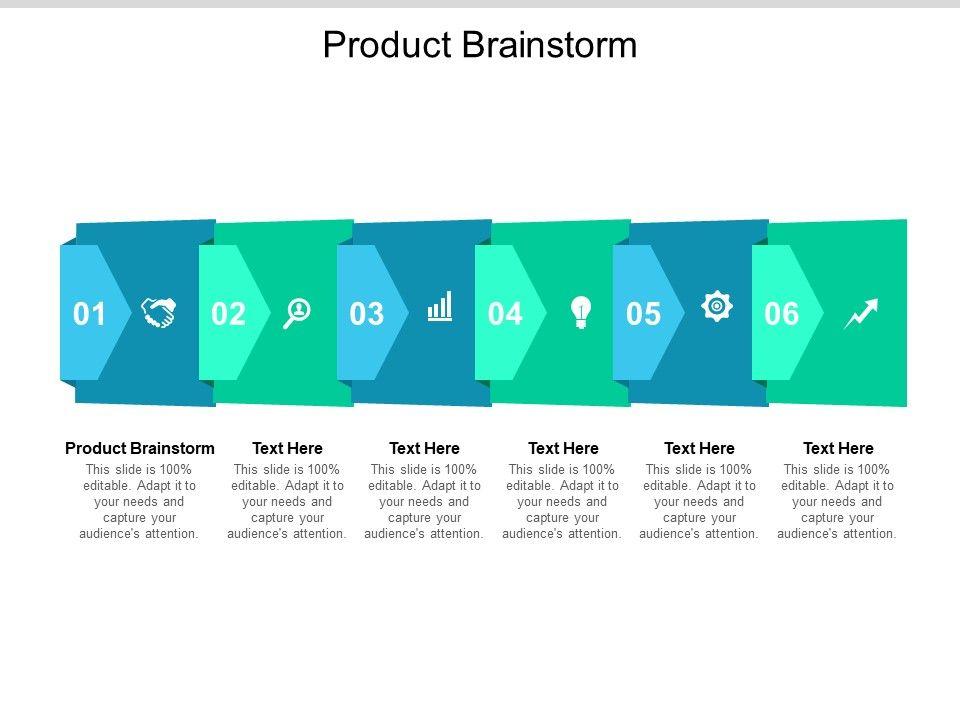 Product Brainstorm

01

02

03

04

05

06

Product Brainstorm
This slide is 100% editable. Adapt it to your needs and capture your audience's attention.

Text Here
This slide is 100% editable. Adapt it to your needs and capture your audience's attention.

Text Here
This slide is 100% editable. Adapt it to your needs and capture your audience's attention.

Text Here
This slide is 100% editable. Adapt it to your needs and capture your audience's attention.

Text Here
This slide is 100% editable. Adapt it to your needs and capture your audience's attention.

Text Here
This slide is 100% editable. Adapt it to your needs and capture your audience's attention.